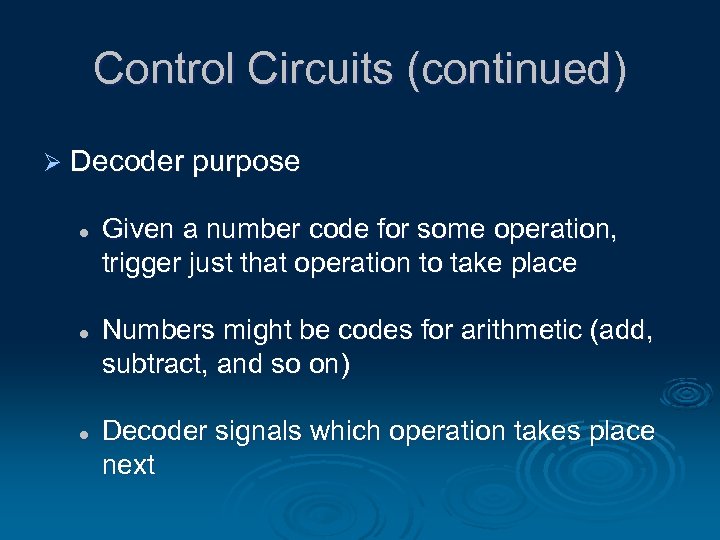 Control Circuits (continued)

➢ Decoder purpose

• Given a number code for some operation, trigger just that operation to take place

• Numbers might be codes for arithmetic (add, subtract, and so on)

• Decoder signals which operation takes place next